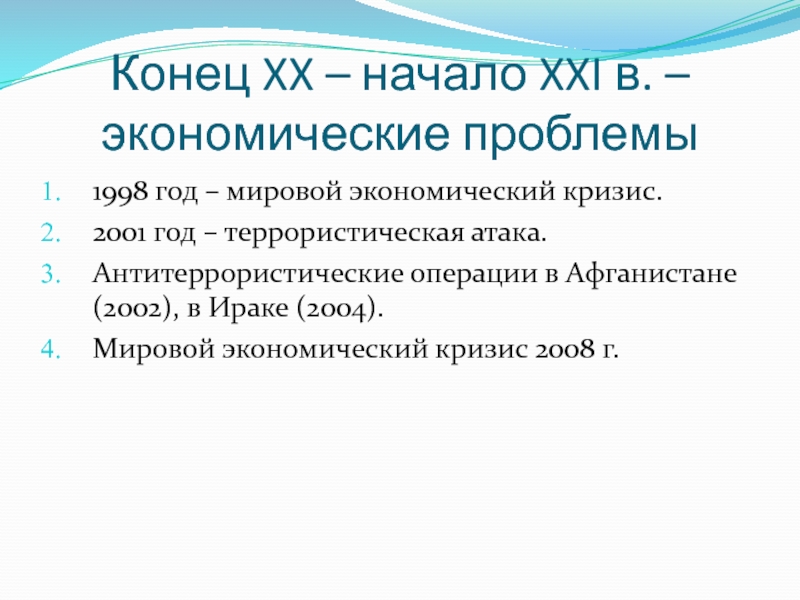 Конец XX – начало XXI в. – экономические проблемы

1. 1998 год – мировой экономический кризис.
2. 2001 год – террористическая атака.
3. Антитеррористические операции в Афганистане (2002), в Ираке (2004).
4. Мировой экономический кризис 2008 г.